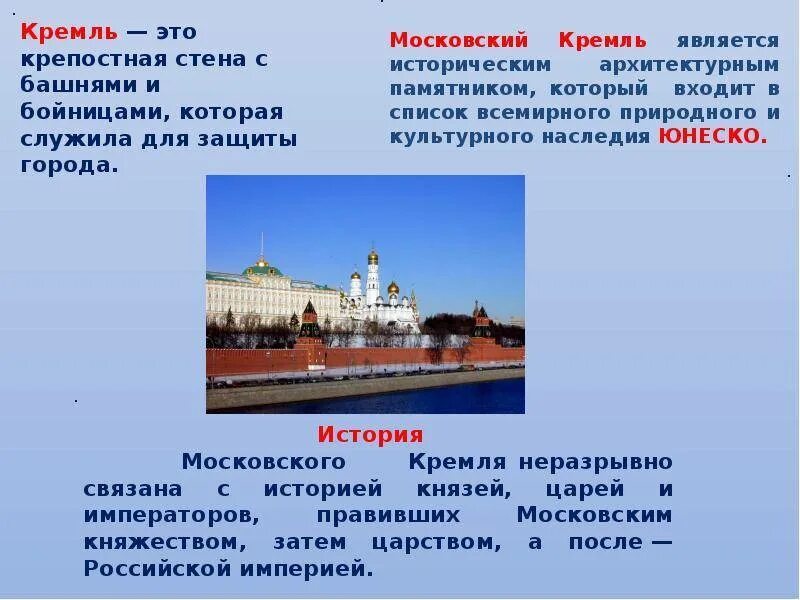 Кремль — это крепостная стена с башнями и бойницами, которая служила для защиты города.

Московский Кремль является историческим архитектурным памятником, который входит в список всемирного природного и культурного наследия ЮНЕСКО.

История Московского Кремля неразрывно связана с историей князей, царей и императоров, правивших Московским княжеством, затем царством, а после — Российской империей.